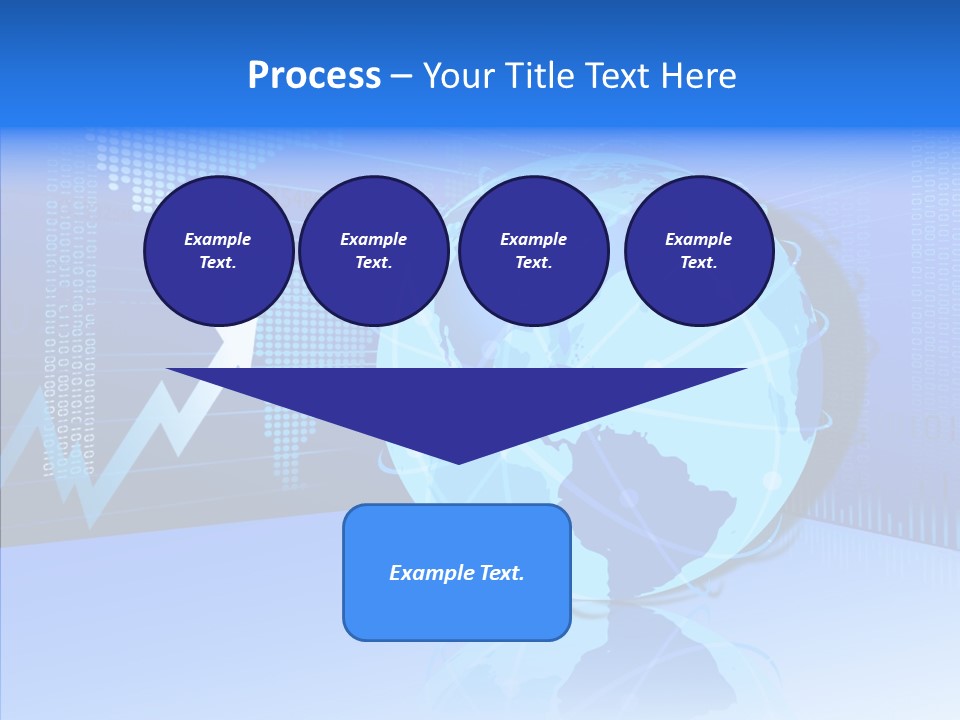 Process – Your Title Text Here

Example Text.

Example Text.

Example Text.

Example Text.

Example Text.